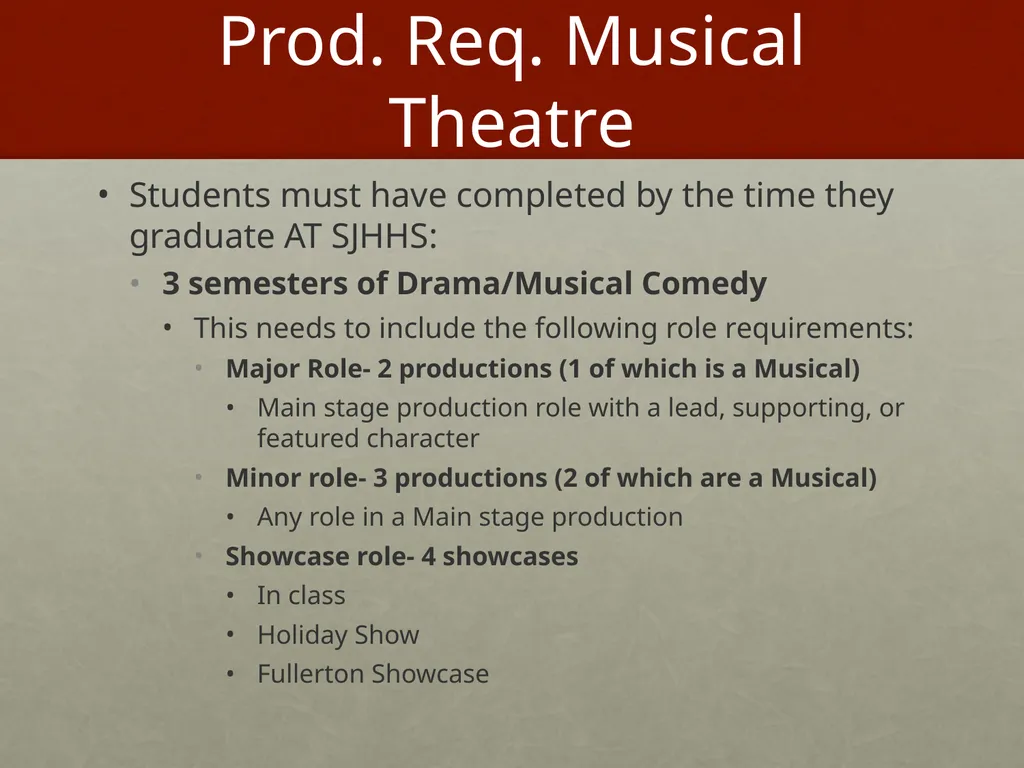 Prod. Req. Musical Theatre

• Students must have completed by the time they graduate AT SJHHS:
  • 3 semesters of Drama/Musical Comedy
    • This needs to include the following role requirements:
      • Major Role- 2 productions (1 of which is a Musical)
        • Main stage production role with a lead, supporting, or featured character
      • Minor role- 3 productions (2 of which are a Musical)
        • Any role in a Main stage production
      • Showcase role- 4 showcases
        • In class
        • Holiday Show
        • Fullerton Showcase